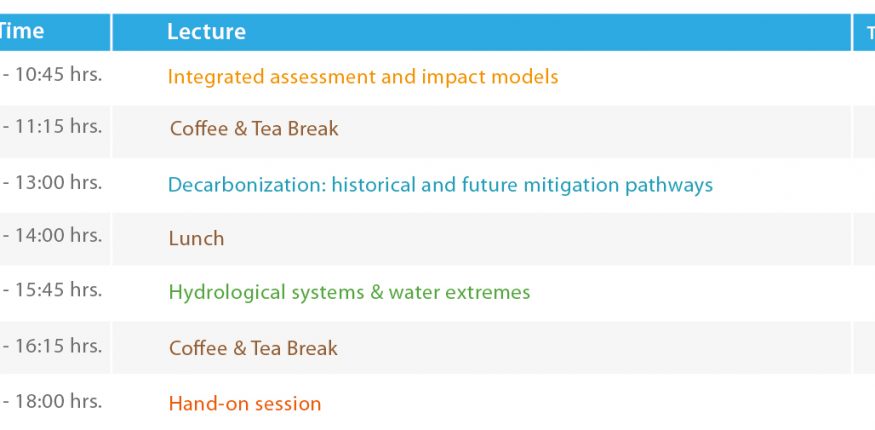 | Time | Lecture | T |
|---|---|---|
| - 10:45 hrs. | Integrated assessment and impact models | |
| - 11:15 hrs. | Coffee & Tea Break | |
| - 13:00 hrs. | Decarbonization: historical and future mitigation pathways | |
| - 14:00 hrs. | Lunch | |
| - 15:45 hrs. | Hydrological systems & water extremes | |
| - 16:15 hrs. | Coffee & Tea Break | |
| - 18:00 hrs. | Hand-on session | |